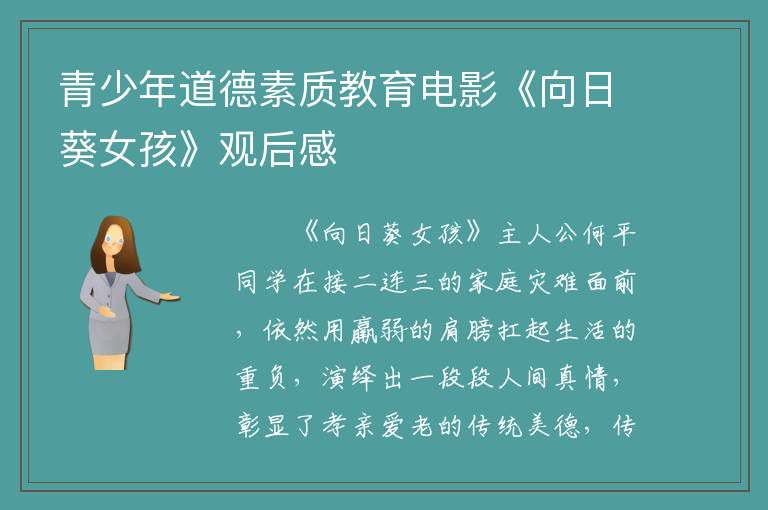 青少年道德素质教育电影《向日葵女孩》观后感

《向日葵女孩》主人公何平同学在接二连三的家庭灾难面前，依然用羸弱的肩膀扛起生活的重负，演绎出一段段人间真情，彰显了孝亲爱老的传统美德，传